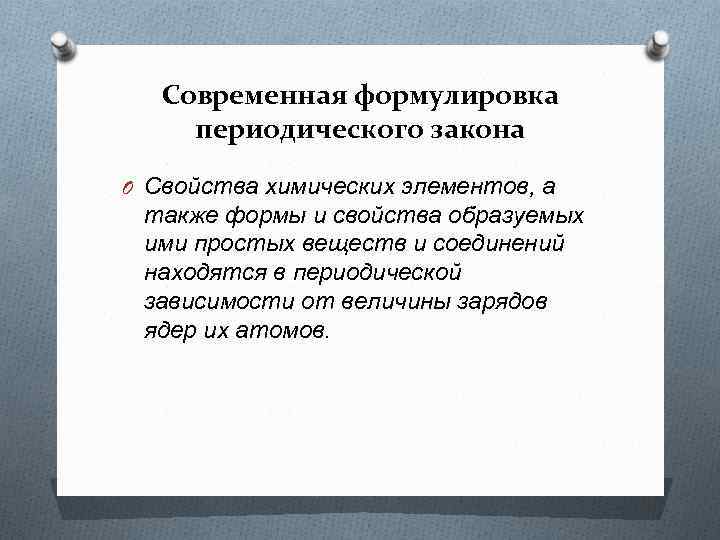 Современная формулировка периодического закона

Свойства химических элементов, а также формы и свойства образуемых ими простых веществ и соединений находятся в периодической зависимости от величины зарядов ядер их атомов.